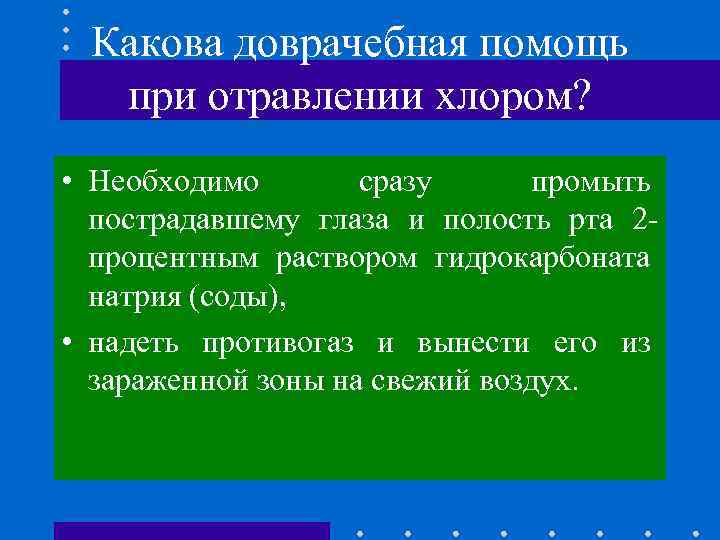 Какова доврачебная помощь при отравлении хлором?

• Необходимо сразу промыть пострадавшему глаза и полость рта 2-процентным раствором гидрокарбоната натрия (соды),

• надеть противогаз и вынести его из зараженной зоны на свежий воздух.